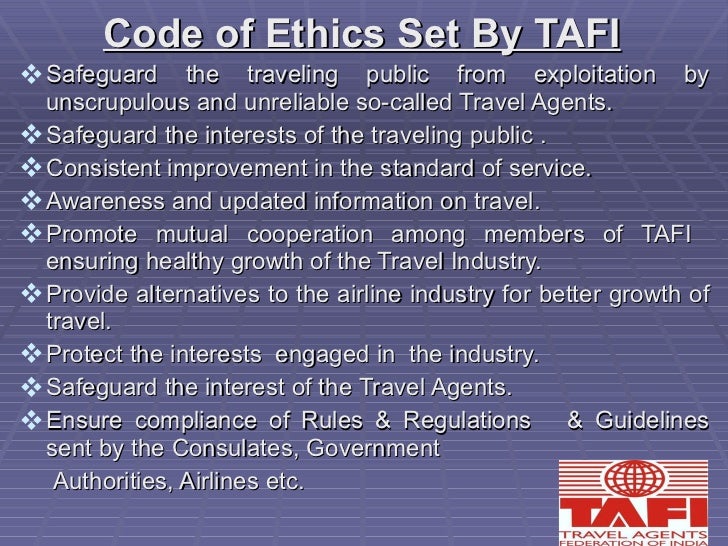 Code of Ethics Set By TAFI

❖ Safeguard the traveling public from exploitation by unscrupulous and unreliable so-called Travel Agents.

❖ Safeguard the interests of the traveling public .

❖ Consistent improvement in the standard of service.

❖ Awareness and updated information on travel.

❖ Promote mutual cooperation among members of TAFI ensuring healthy growth of the Travel Industry.

❖ Provide alternatives to the airline industry for better growth of travel.

❖ Protect the interests engaged in the industry.

❖ Safeguard the interest of the Travel Agents.

❖ Ensure compliance of Rules & Regulations & Guidelines sent by the Consulates, Government

Authorities, Airlines etc.

TAFI
TRAVEL AGENTS
FEDERATION OF INDIA